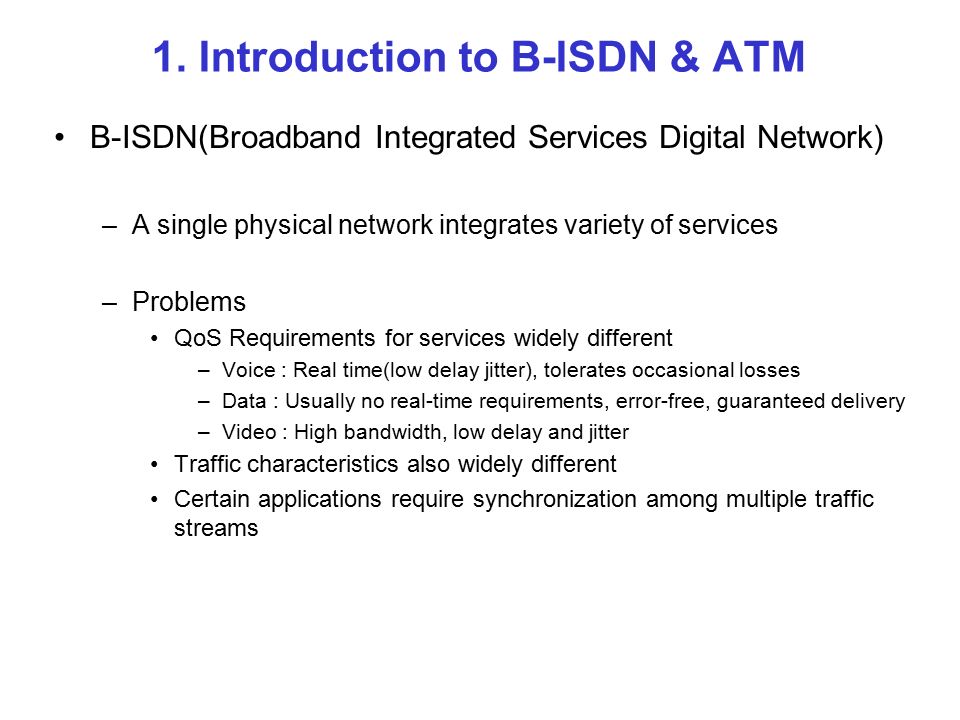 1. Introduction to B-ISDN & ATM

• B-ISDN(Broadband Integrated Services Digital Network)

– A single physical network integrates variety of services

– Problems

• QoS Requirements for services widely different

– Voice : Real time(low delay jitter), tolerates occasional losses

– Data : Usually no real-time requirements, error-free, guaranteed delivery

– Video : High bandwidth, low delay and jitter

• Traffic characteristics also widely different

• Certain applications require synchronization among multiple traffic streams